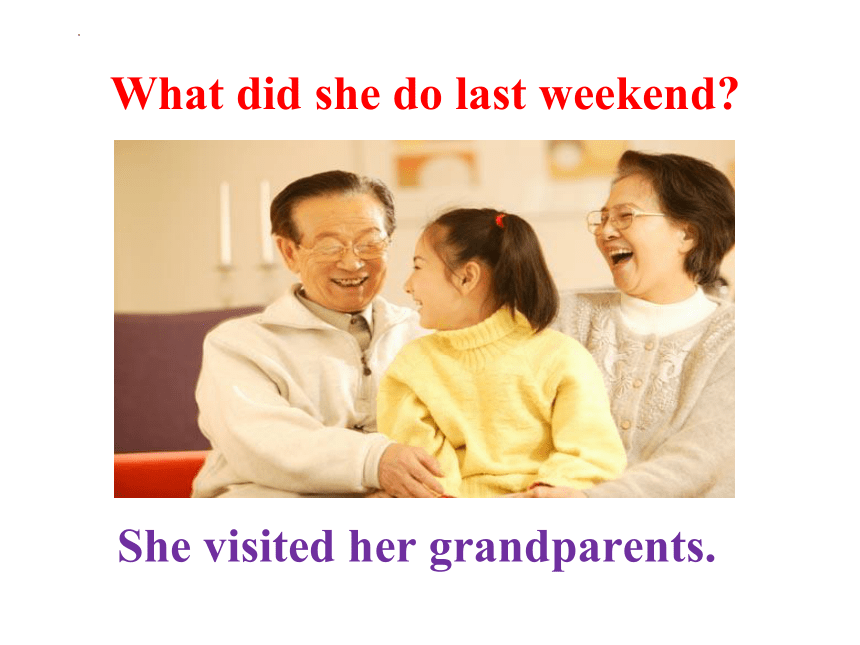 What did she do last weekend?

She visited her grandparents.